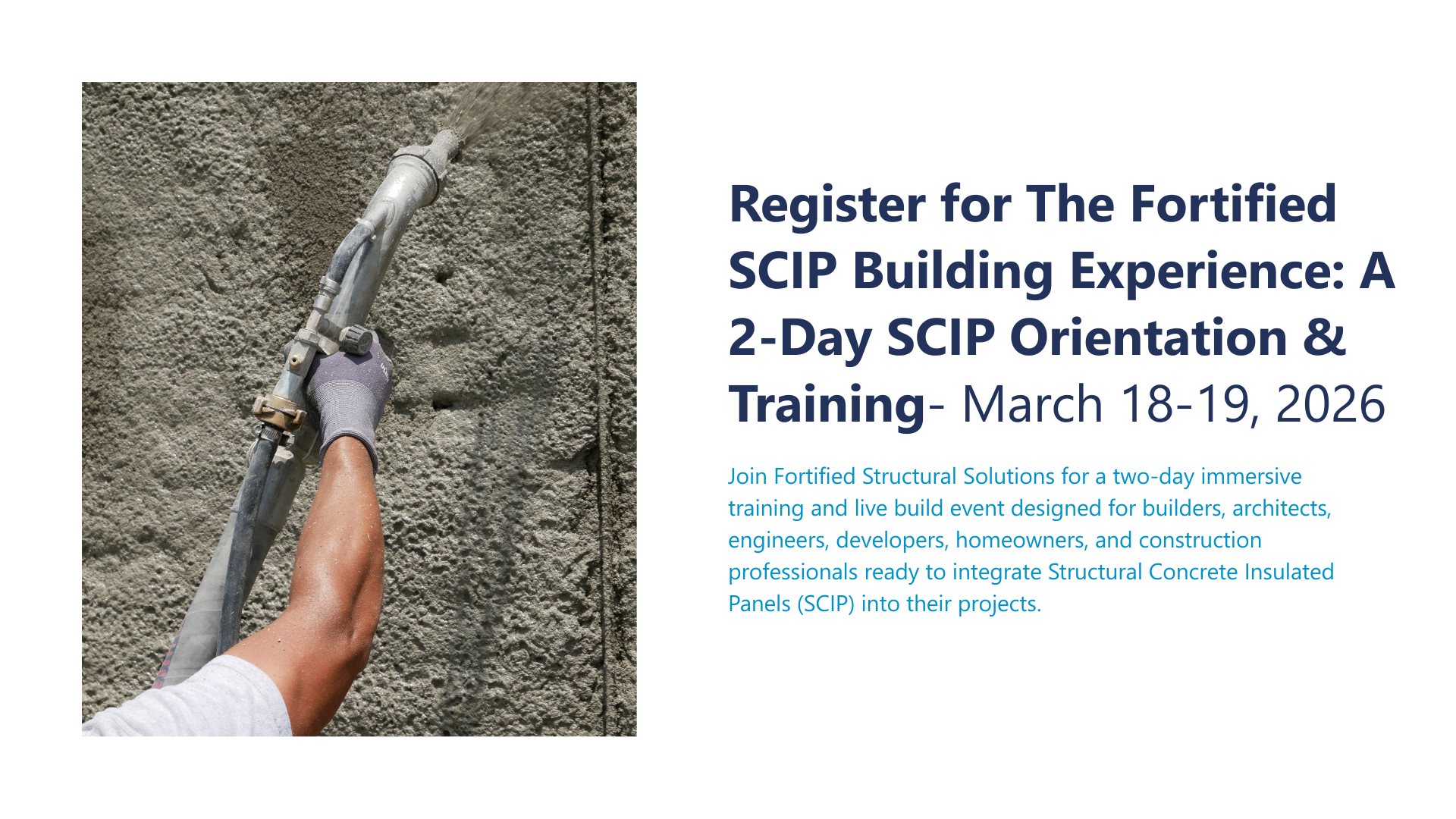 Register for The Fortified SCIP Building Experience: A 2-Day SCIP Orientation & Training- March 18-19, 2026

Join Fortified Structural Solutions for a two-day immersive training and live build event designed for builders, architects, engineers, developers, homeowners, and construction professionals ready to integrate Structural Concrete Insulated Panels (SCIP) into their projects.